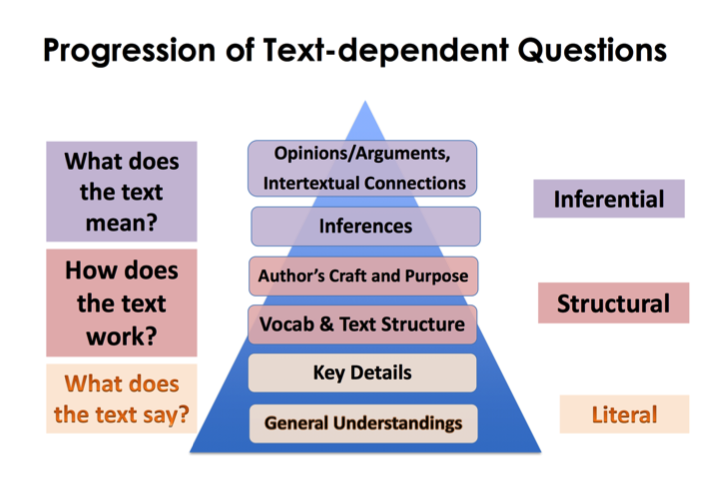 Progression of Text-dependent Questions

What does the text mean?

How does the text work?

What does the text say?

Opinions/Arguments, Intertextual Connections

Inferences

Author's Craft and Purpose

Vocab & Text Structure

Key Details

General Understandings

Inferential

Structural

Literal